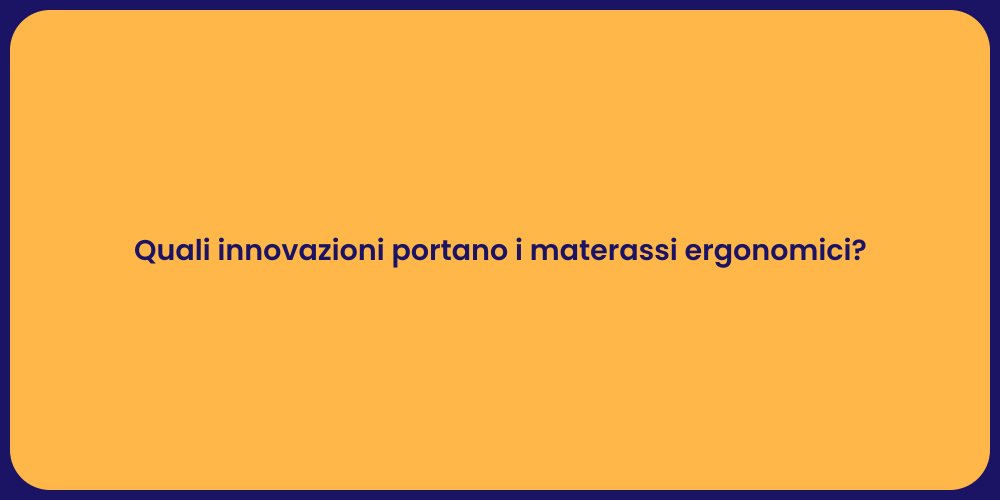 Quali innovazioni portano i materassi ergonomici?